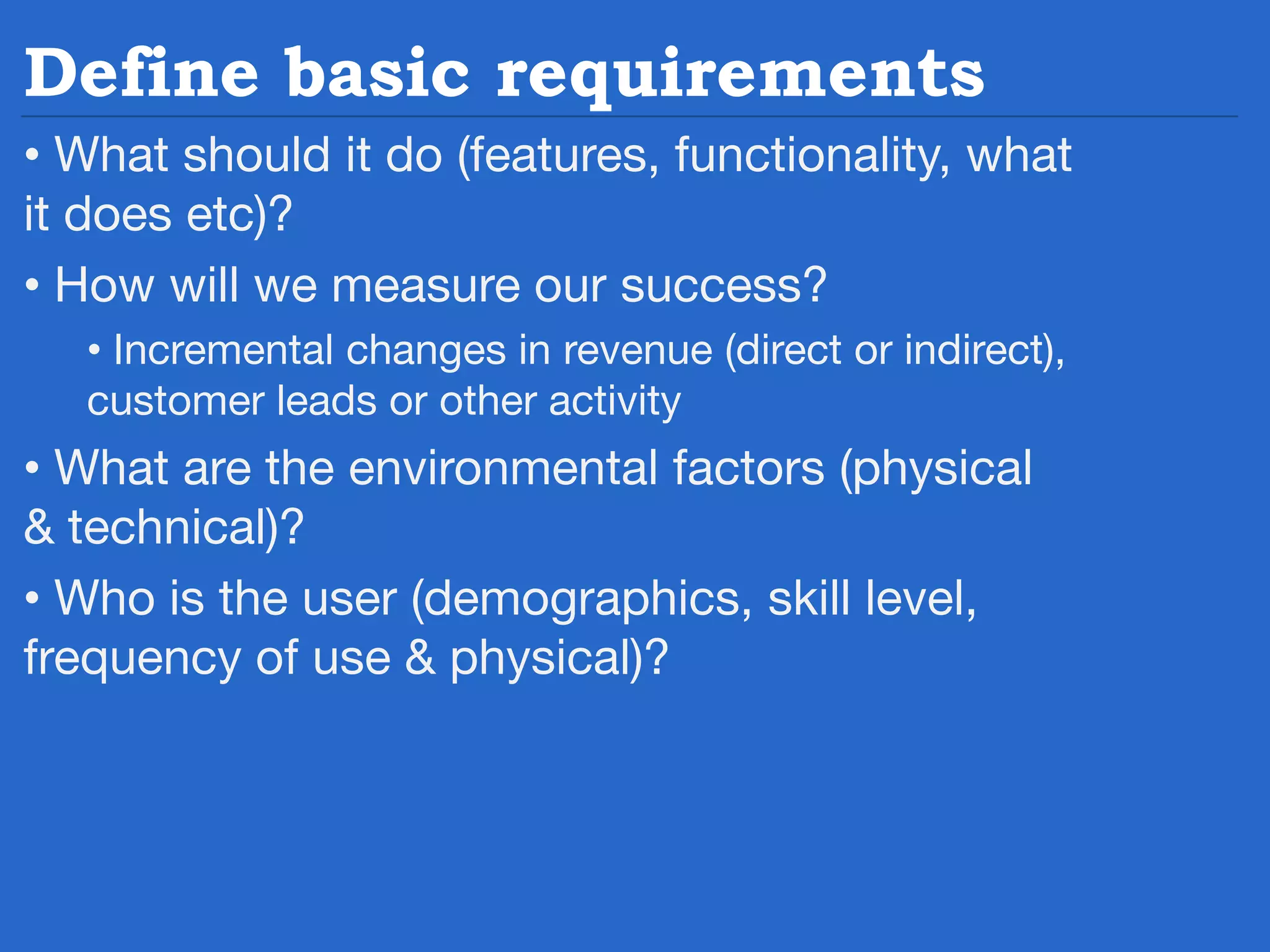 Define basic requirements

• What should it do (features, functionality, what it does etc)?

• How will we measure our success?

• Incremental changes in revenue (direct or indirect), customer leads or other activity

• What are the environmental factors (physical & technical)?

• Who is the user (demographics, skill level, frequency of use & physical)?